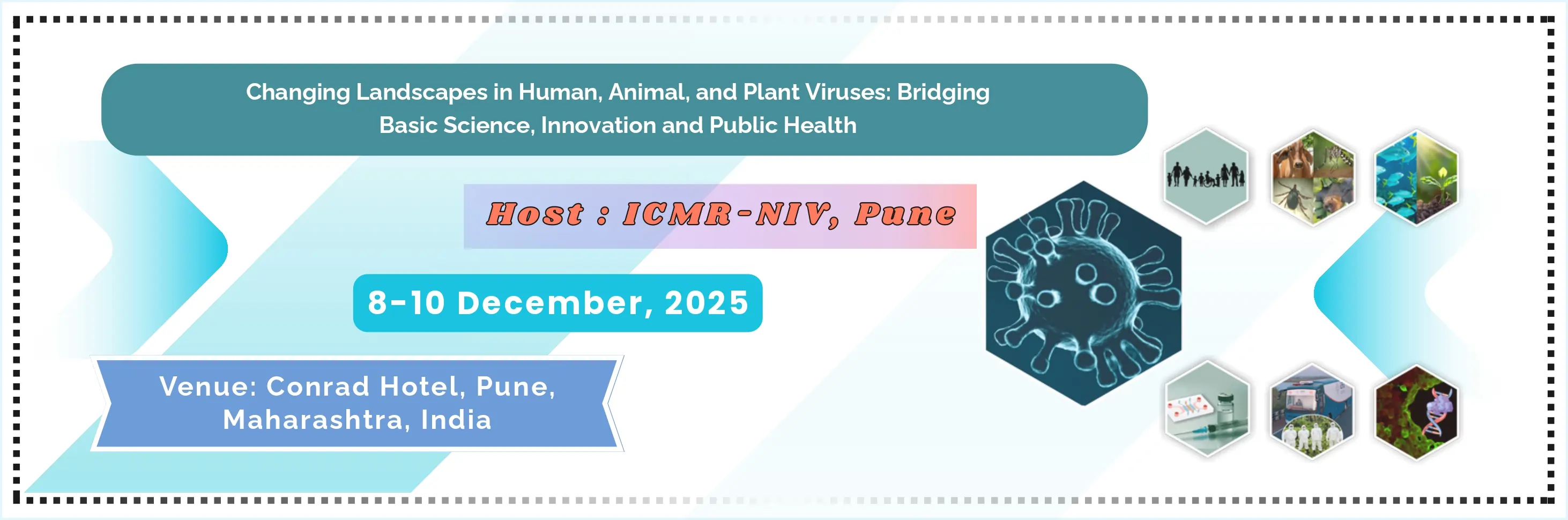 Changing Landscapes in Human, Animal, and Plant Viruses: Bridging Basic Science, Innovation and Public Health

Host : ICMR-NIV, Pune

8-10 December, 2025

Venue: Conrad Hotel, Pune, Maharashtra, India